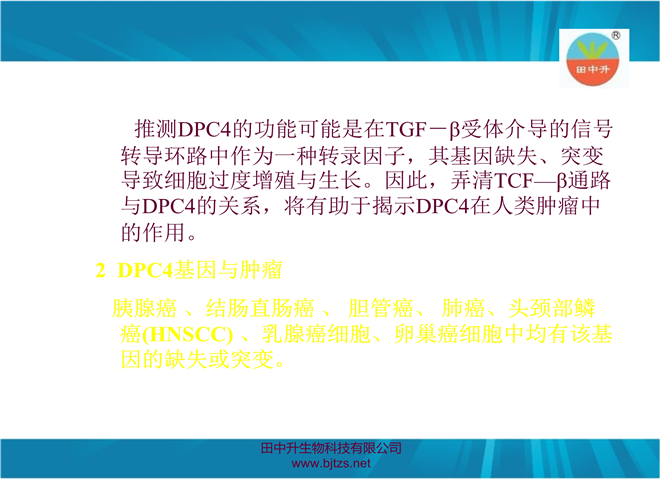 ®
田中升

推测DPC4的功能可能是在TGF－β受体介导的信号转导环路中作为一种转录因子，其基因缺失、突变导致细胞过度增殖与生长。因此，弄清TCF—β通路与DPC4的关系，将有助于揭示DPC4在人类肿瘤中的作用。

2 DPC4基因与肿瘤

胰腺癌 、结肠直肠癌 、 胆管癌、 肺癌、头颈部鳞癌(HNSCC) 、乳腺癌细胞、卵巢癌细胞中均有该基因的缺失或突变。

田中升生物科技有限公司
www.bjtzs.net